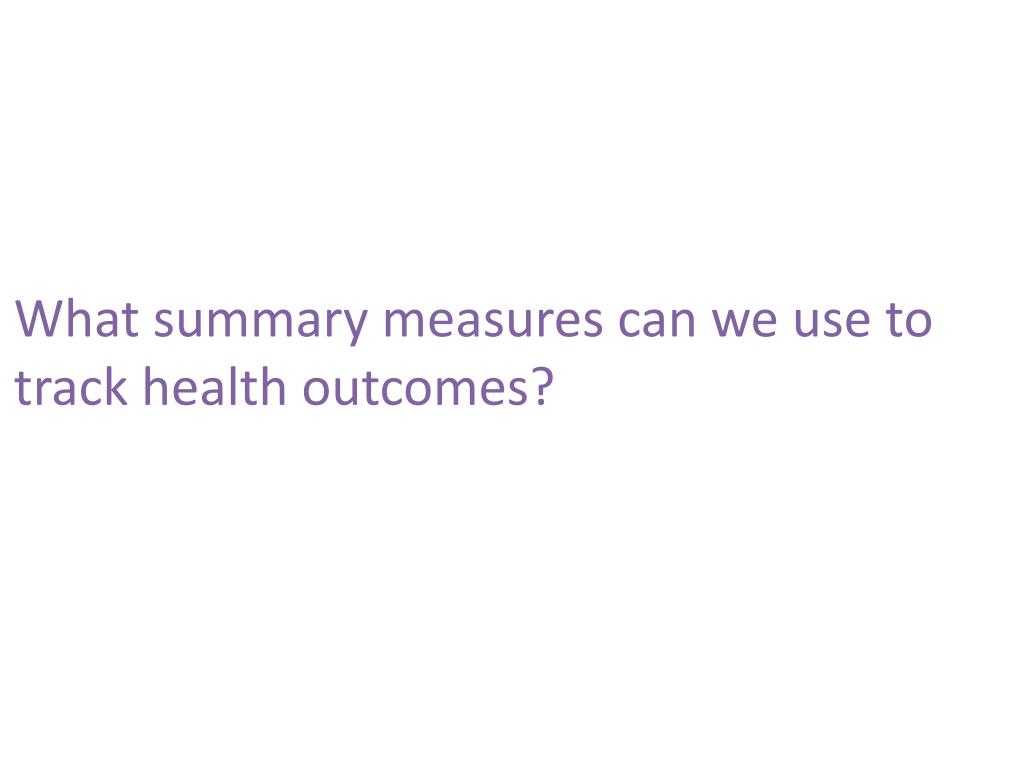 What summary measures can we use to track health outcomes?